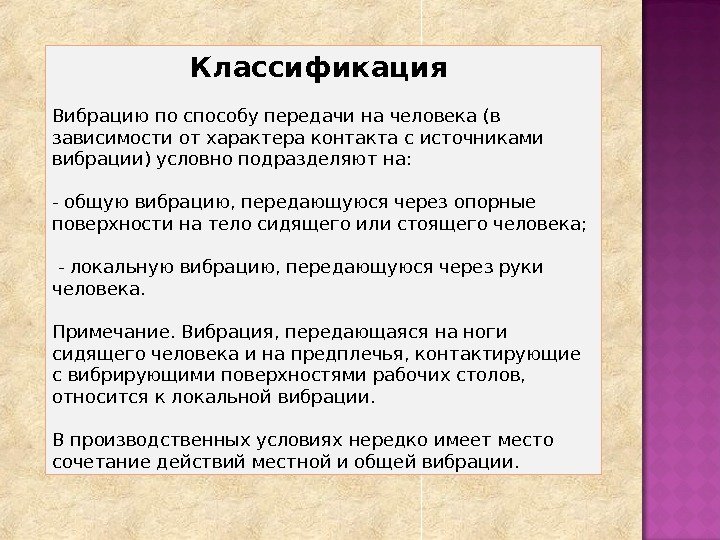 Классификация

Вибрацию по способу передачи на человека (в зависимости от характера контакта с источниками вибрации) условно подразделяют на:

- общую вибрацию, передающуюся через опорные поверхности на тело сидящего или стоящего человека;

- локальную вибрацию, передающуюся через руки человека.

Примечание. Вибрация, передающаяся на ноги сидящего человека и на предплечья, контактирующие с вибрирующими поверхностями рабочих столов, относится к локальной вибрации.

В производственных условиях нередко имеет место сочетание действий местной и общей вибрации.